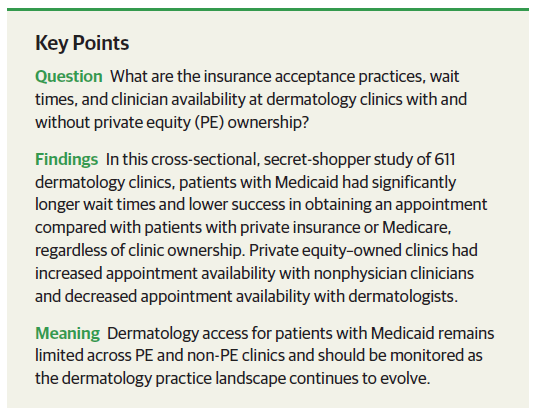 Key Points

Question What are the insurance acceptance practices, wait times, and clinician availability at dermatology clinics with and without private equity (PE) ownership?

Findings In this cross-sectional, secret-shopper study of 611 dermatology clinics, patients with Medicaid had significantly longer wait times and lower success in obtaining an appointment compared with patients with private insurance or Medicare, regardless of clinic ownership. Private equity–owned clinics had increased appointment availability with nonphysician clinicians and decreased appointment availability with dermatologists.

Meaning Dermatology access for patients with Medicaid remains limited across PE and non-PE clinics and should be monitored as the dermatology practice landscape continues to evolve.